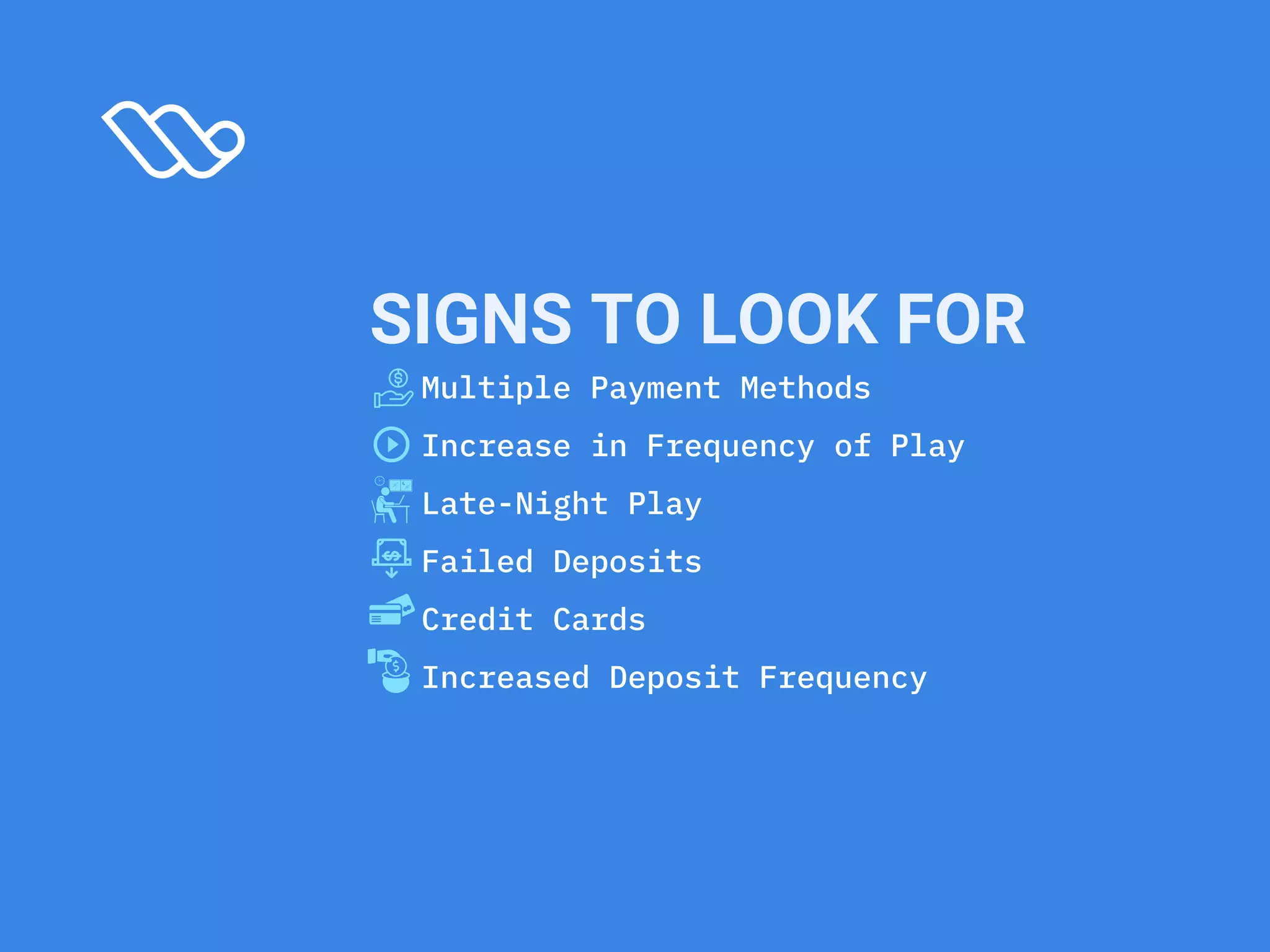 SIGNS TO LOOK FOR

Multiple Payment Methods

Increase in Frequency of Play

Late-Night Play

Failed Deposits

Credit Cards

Increased Deposit Frequency